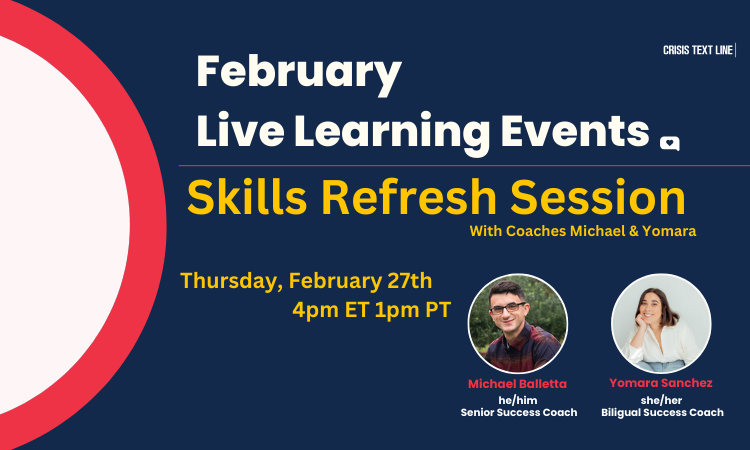 CRISIS TEXT LINE

February
Live Learning Events

Skills Refresh Session
With Coaches Michael & Yomara

Thursday, February 27th
4pm ET 1pm PT

Michael Balletta
he/him
Senior Success Coach

Yomara Sanchez
she/her
Biligual Success Coach